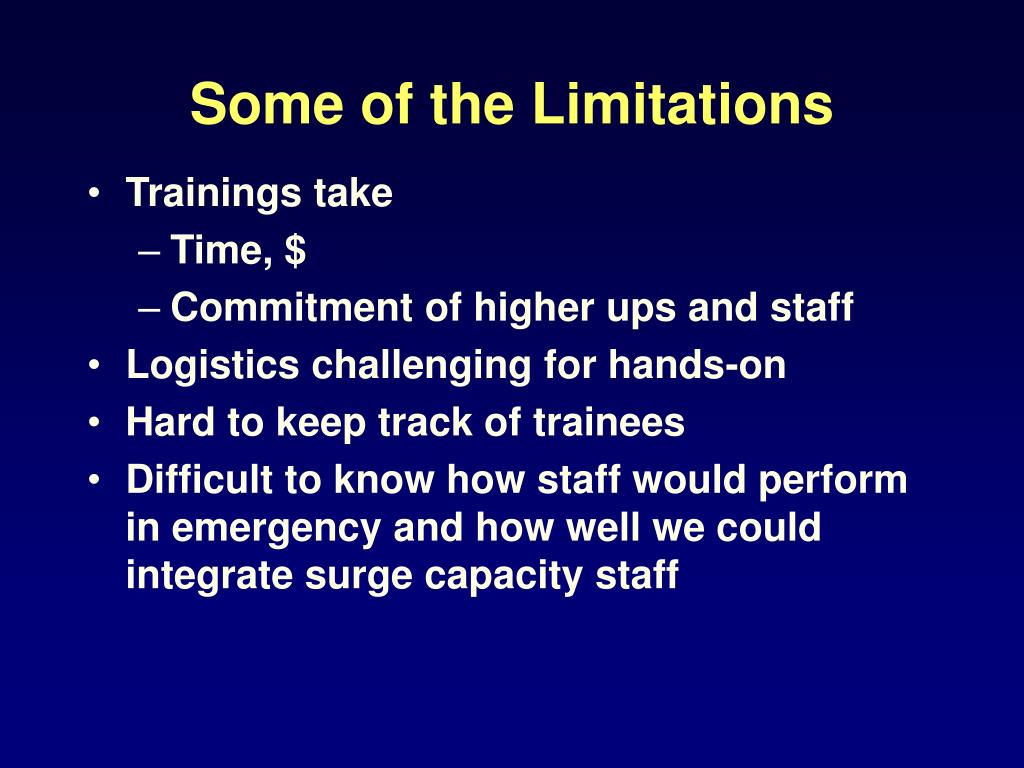 Some of the Limitations

• Trainings take
– Time, \$
– Commitment of higher ups and staff
• Logistics challenging for hands-on
• Hard to keep track of trainees
• Difficult to know how staff would perform in emergency and how well we could integrate surge capacity staff